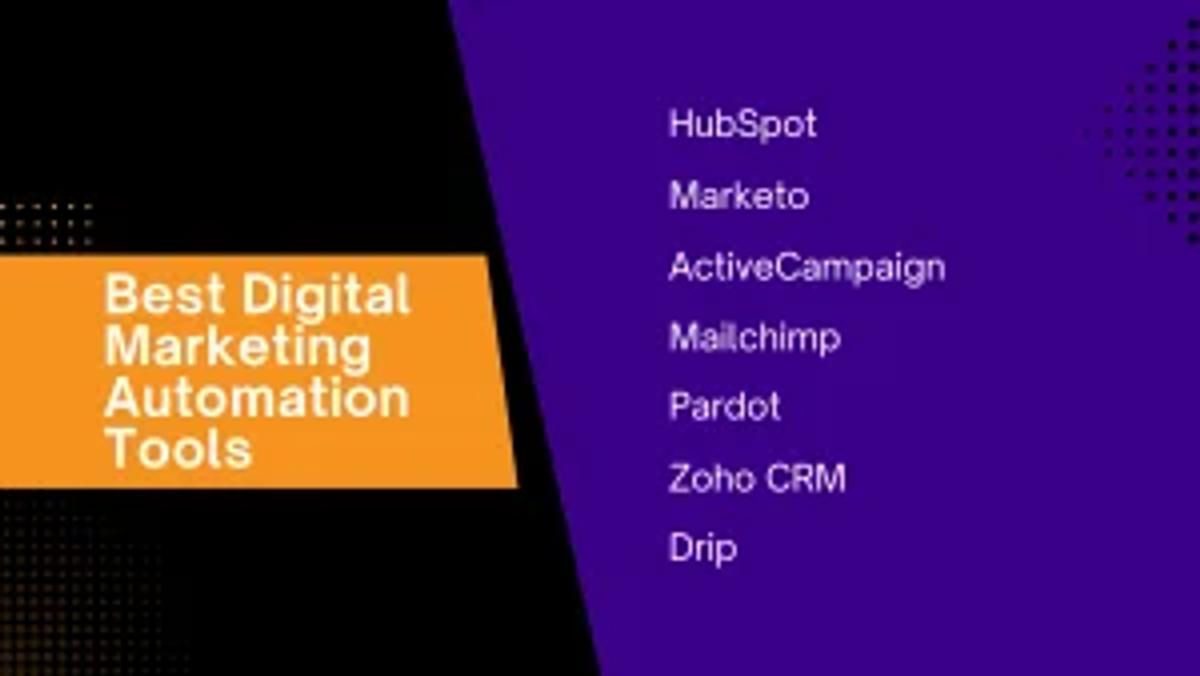 Best Digital Marketing Automation Tools

HubSpot

Marketo

ActiveCampaign

Mailchimp

Pardot

Zoho CRM

Drip